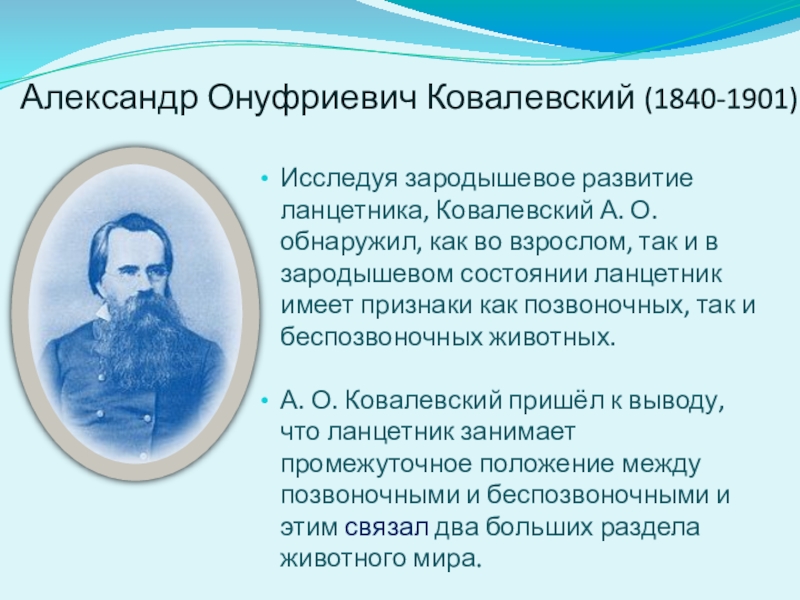 Александр Онуфриевич Ковалевский (1840-1901)

• Исследуя зародышевое развитие ланцетника, Ковалевский А. О. обнаружил, как во взрослом, так и в зародышевом состоянии ланцетник имеет признаки как позвоночных, так и беспозвоночных животных.

• А. О. Ковалевский пришёл к выводу, что ланцетник занимает промежуточное положение между позвоночными и беспозвоночными и этим связал два больших раздела животного мира.